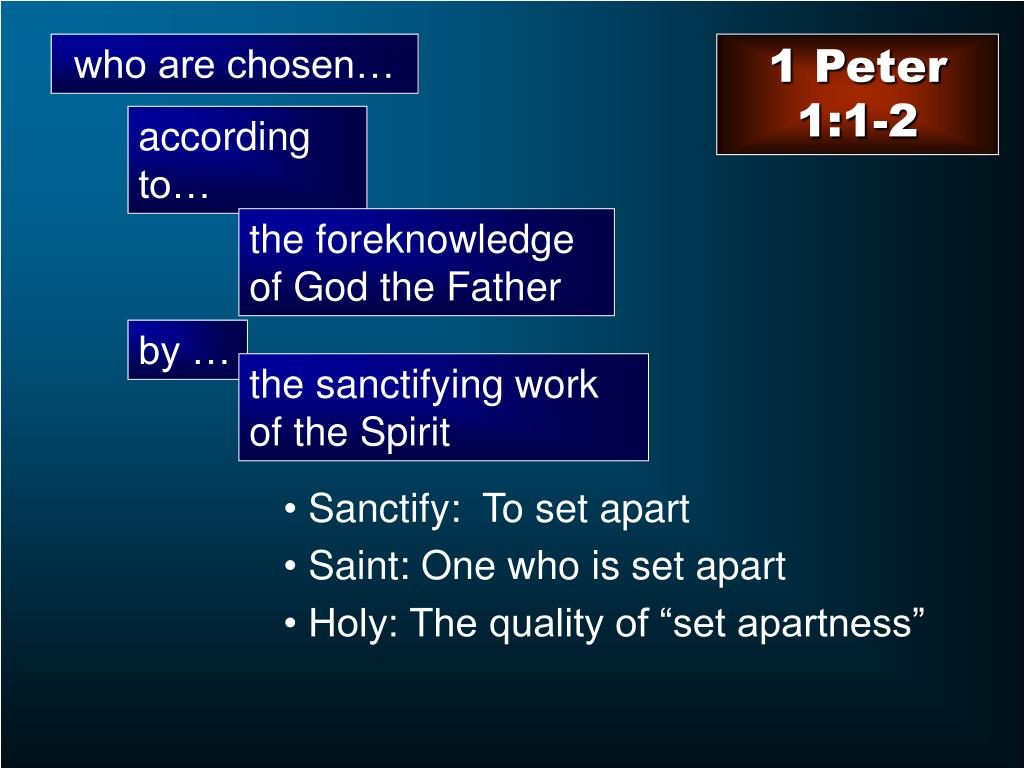 who are chosen…

1 Peter 1:1-2

according to…

the foreknowledge of God the Father

by …

the sanctifying work of the Spirit

• Sanctify: To set apart
• Saint: One who is set apart
• Holy: The quality of “set apartness”